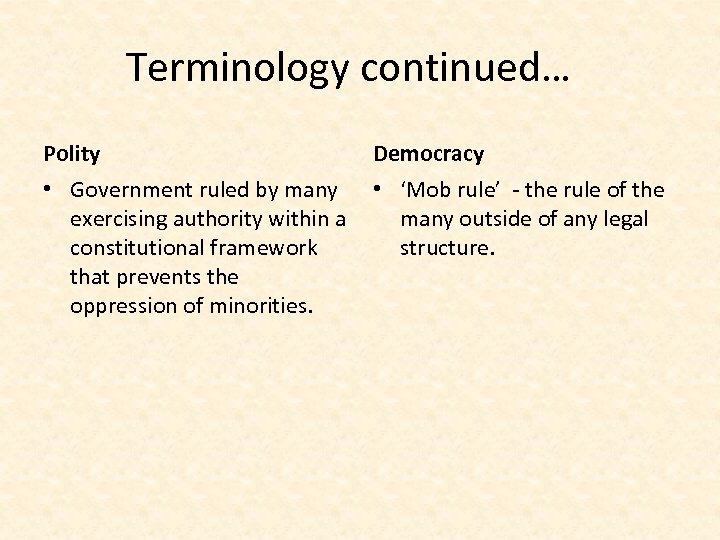 Terminology continued…

Polity

• Government ruled by many exercising authority within a constitutional framework that prevents the oppression of minorities.

Democracy

• ‘Mob rule’ - the rule of the many outside of any legal structure.